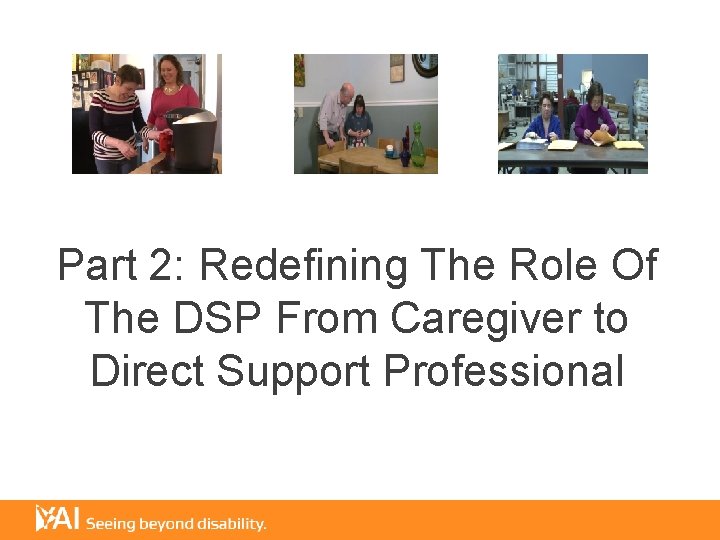 Part 2: Redefining The Role Of The DSP From Caregiver to Direct Support Professional

YAI Seeing beyond disability.